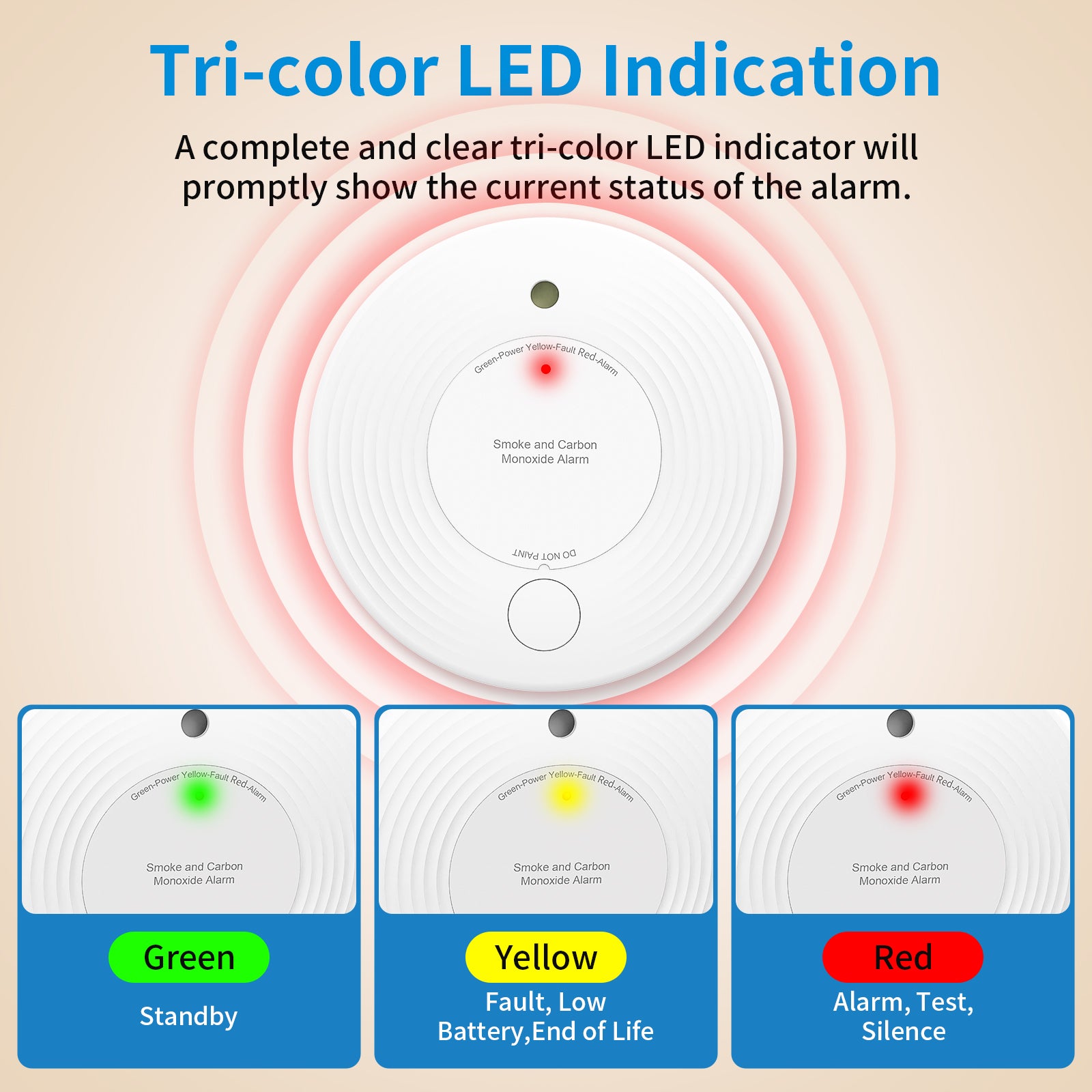 Tri-color LED Indication

A complete and clear tri-color LED indicator will promptly show the current status of the alarm.

Green-Power Yellow-Fault Red-Alarm

Smoke and Carbon Monoxide Alarm

DO NOT PAINT

Green-Power Yellow-Fault Red-Alarm

Smoke and Carbon Monoxide Alarm

Green

Standby

Green-Power Yellow-Fault Red-Alarm

Smoke and Carbon Monoxide Alarm

Yellow

Fault, Low Battery,End of Life

Green-Power Yellow-Fault Red-Alarm

Smoke and Carbon Monoxide Alarm

Red

Alarm, Test, Silence